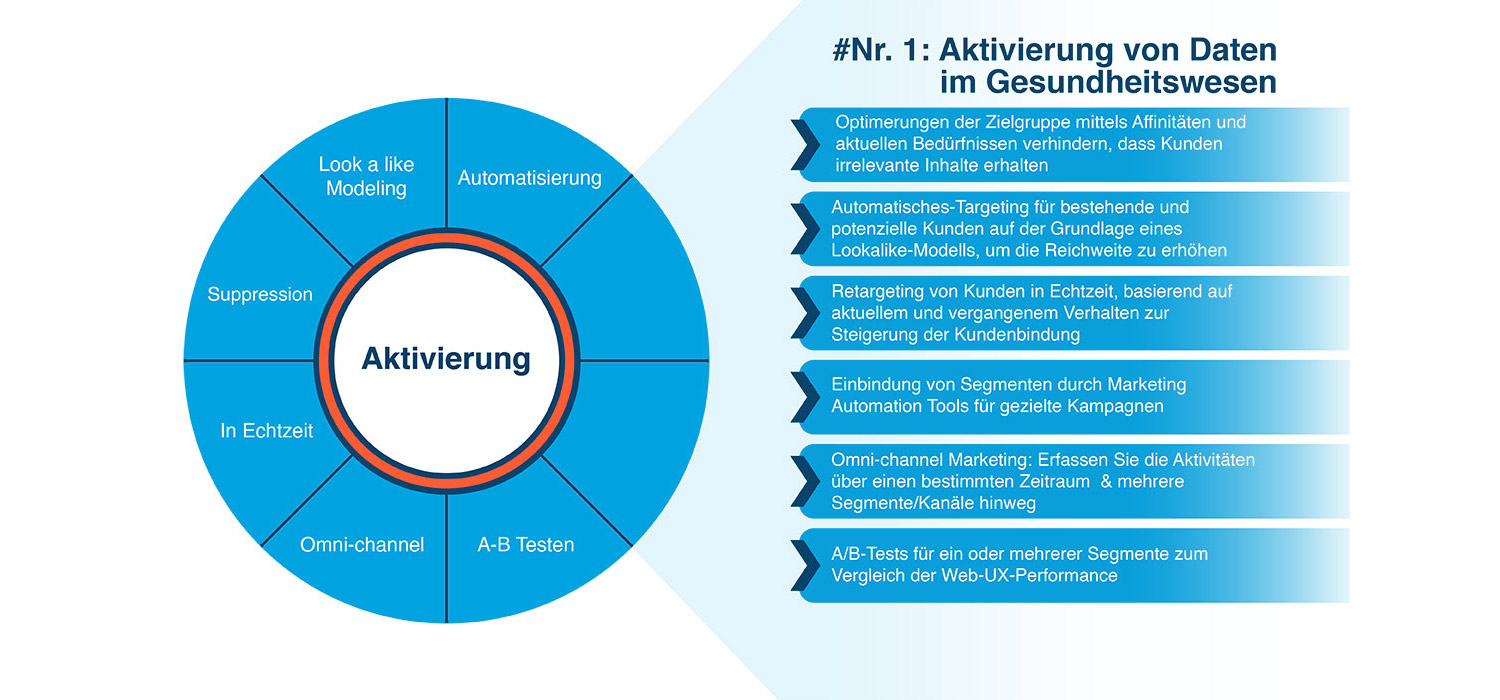 Look a like Modeling

Automatisierung

Suppression

Aktivierung

In Echtzeit

Omni-channel

A-B Testen

#Nr. 1: Aktivierung von Daten im Gesundheitswesen

Optimerungen der Zielgruppe mittels Affinitäten und aktuellen Bedürfnissen verhindern, dass Kunden irrelevante Inhalte erhalten

Automatisches-Targeting für bestehende und potenzielle Kunden auf der Grundlage eines Lookalike-Modells, um die Reichweite zu erhöhen

Retargeting von Kunden in Echtzeit, basierend auf aktuellem und vergangenem Verhalten zur Steigerung der Kundenbindung

Einbindung von Segmenten durch Marketing Automation Tools für gezielte Kampagnen

Omni-channel Marketing: Erfassen Sie die Aktivitäten über einen bestimmten Zeitraum & mehrere Segmente/Kanäle hinweg

A/B-Tests für ein oder mehrerer Segmente zum Vergleich der Web-UX-Performance